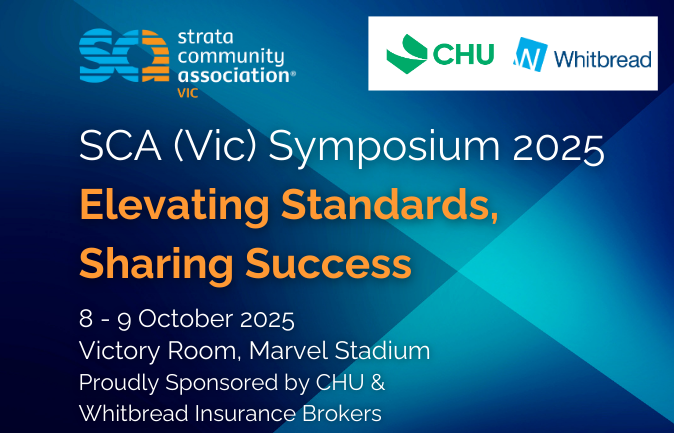 SCA strata community association® VIC

CHU

Whitbread

SCA (Vic) Symposium 2025

Elevating Standards, Sharing Success

8 - 9 October 2025
Victory Room, Marvel Stadium
Proudly Sponsored by CHU & Whitbread Insurance Brokers